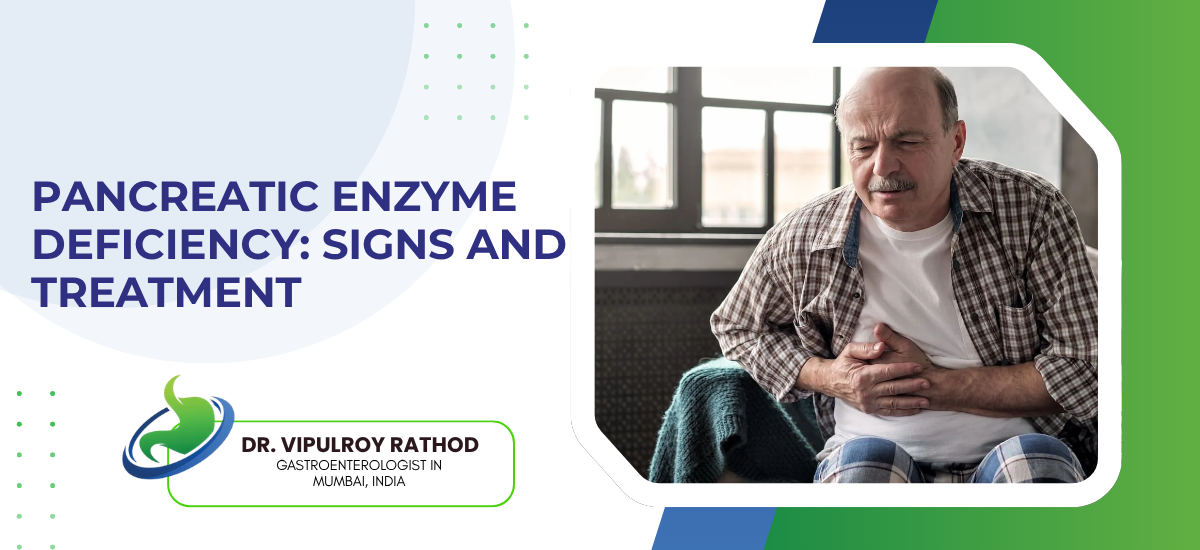 PANCREATIC ENZYME DEFICIENCY: SIGNS AND TREATMENT

DR. VIPULROY RATHOD
GASTROENTEROLOGIST IN MUMBAI, INDIA